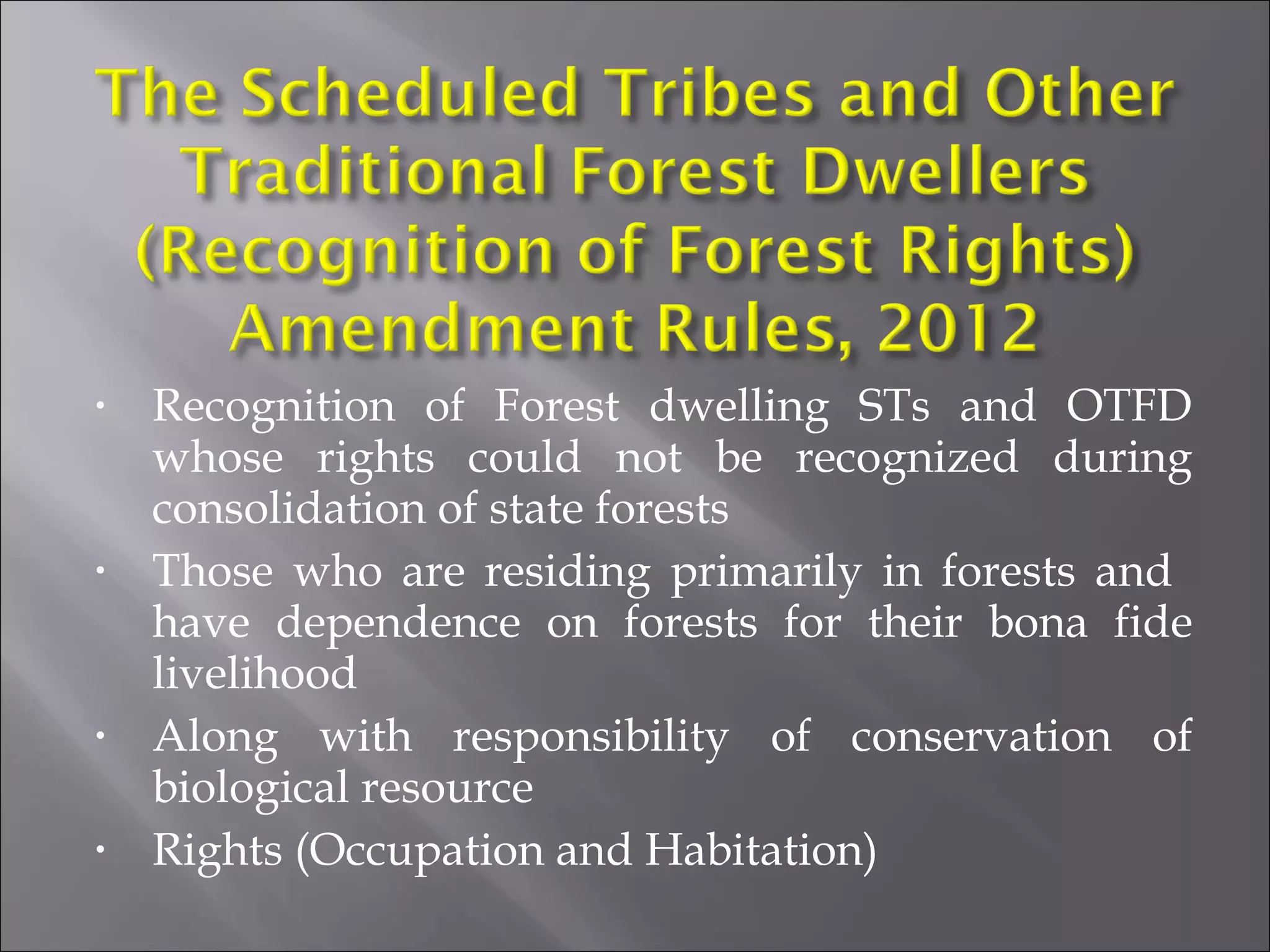 The Scheduled Tribes and Other Traditional Forest Dwellers (Recognition of Forest Rights) Amendment Rules, 2012

• Recognition of Forest dwelling STs and OTFD whose rights could not be recognized during consolidation of state forests
• Those who are residing primarily in forests and have dependence on forests for their bona fide livelihood
• Along with responsibility of conservation of biological resource
• Rights (Occupation and Habitation)